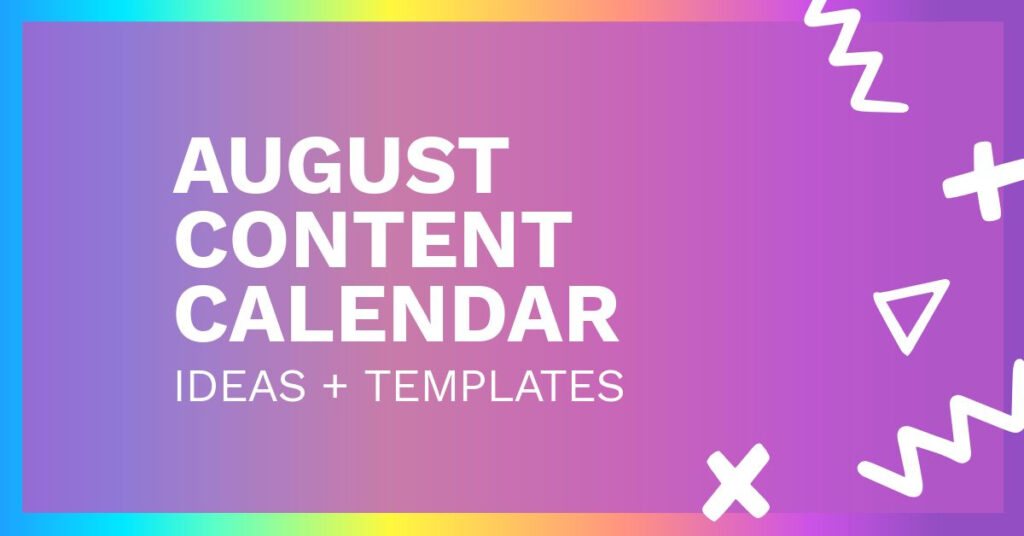 AUGUST CONTENT CALENDAR

IDEAS + TEMPLATES